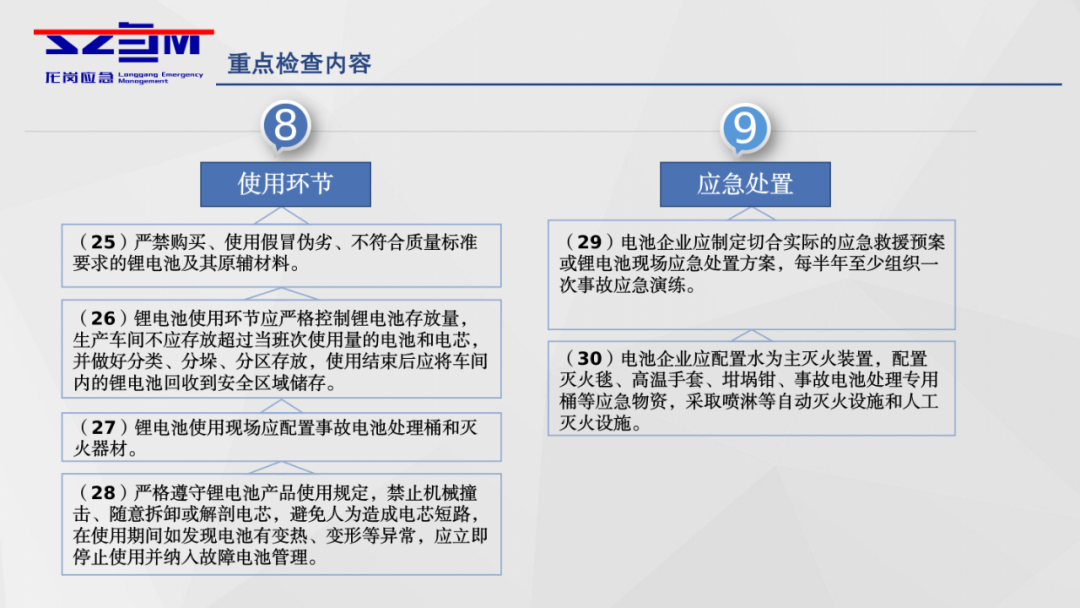 SZEM
龙岗应急 Longgang Emergency Management

重点检查内容

8

使用环节

（25）严禁购买、使用假冒伪劣、不符合质量标准要求的锂电池及其原辅材料。

（26）锂电池使用环节应严格控制锂电池存放量，生产车间不应存放超过当班次使用量的电池和电芯，并做好分类、分垛、分区存放，使用结束后应将车间内的锂电池回收到安全区域储存。

（27）锂电池使用现场应配置事故电池处理桶和灭火器材。

（28）严格遵守锂电池产品使用规定，禁止机械撞击、随意拆卸或解剖电芯，避免人为造成电芯短路，在使用期间如发现电池有变热、变形等异常，应立即停止使用并纳入故障电池管理。

9

应急处置

（29）电池企业应制定切合实际的应急救援预案或锂电池现场应急处置方案，每半年至少组织一次事故应急演练。

（30）电池企业应配置水为主灭火装置，配置灭火毯、高温手套、坩埚钳、事故电池处理专用桶等应急物资，采取喷淋等自动灭火设施和人工灭火设施。